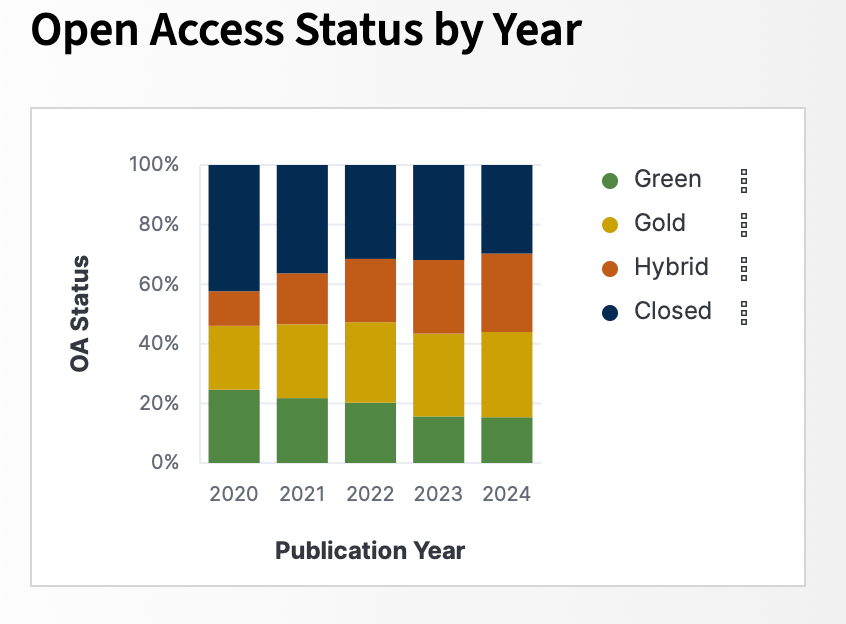 Open Access Status by Year

OA Status

100%
80%
60%
40%
20%
0%

2020 2021 2022 2023 2024

Publication Year

Green
Gold
Hybrid
Closed